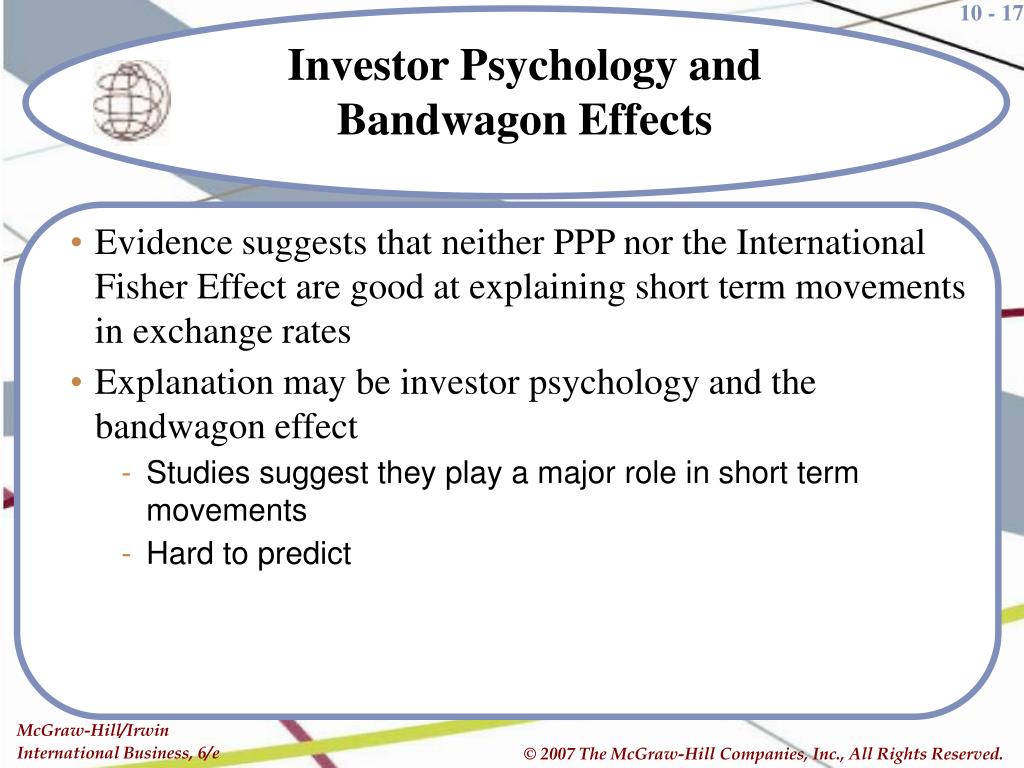 10 - 17

Investor Psychology and Bandwagon Effects

• Evidence suggests that neither PPP nor the International Fisher Effect are good at explaining short term movements in exchange rates
• Explanation may be investor psychology and the bandwagon effect
- Studies suggest they play a major role in short term movements
- Hard to predict

McGraw-Hill/Irwin
International Business, 6/e

© 2007 The McGraw-Hill Companies, Inc., All Rights Reserved.